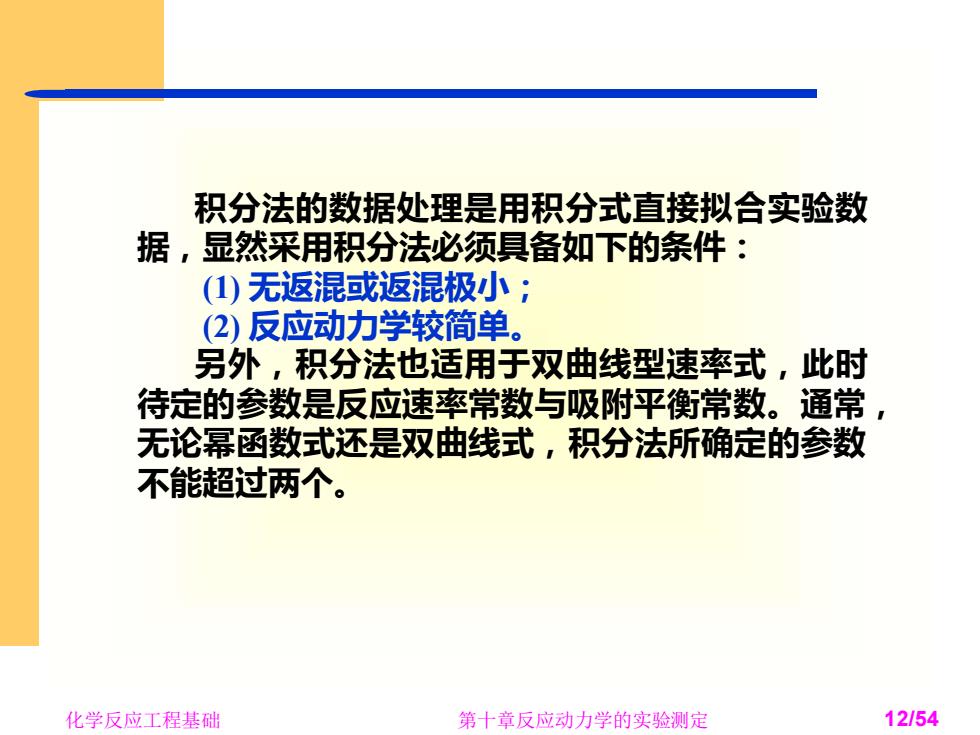 积分法的数据处理是用积分式直接拟合实验数据，显然采用积分法必须具备如下的条件：

(1) 无返混或返混极小；

(2) 反应动力学较简单。

另外，积分法也适用于双曲线型速率式，此时待定的参数是反应速率常数与吸附平衡常数。通常，无论幂函数式还是双曲线式，积分法所确定的参数不能超过两个。

化学反应工程基础

第十章反应动力学的实验测定

12/54